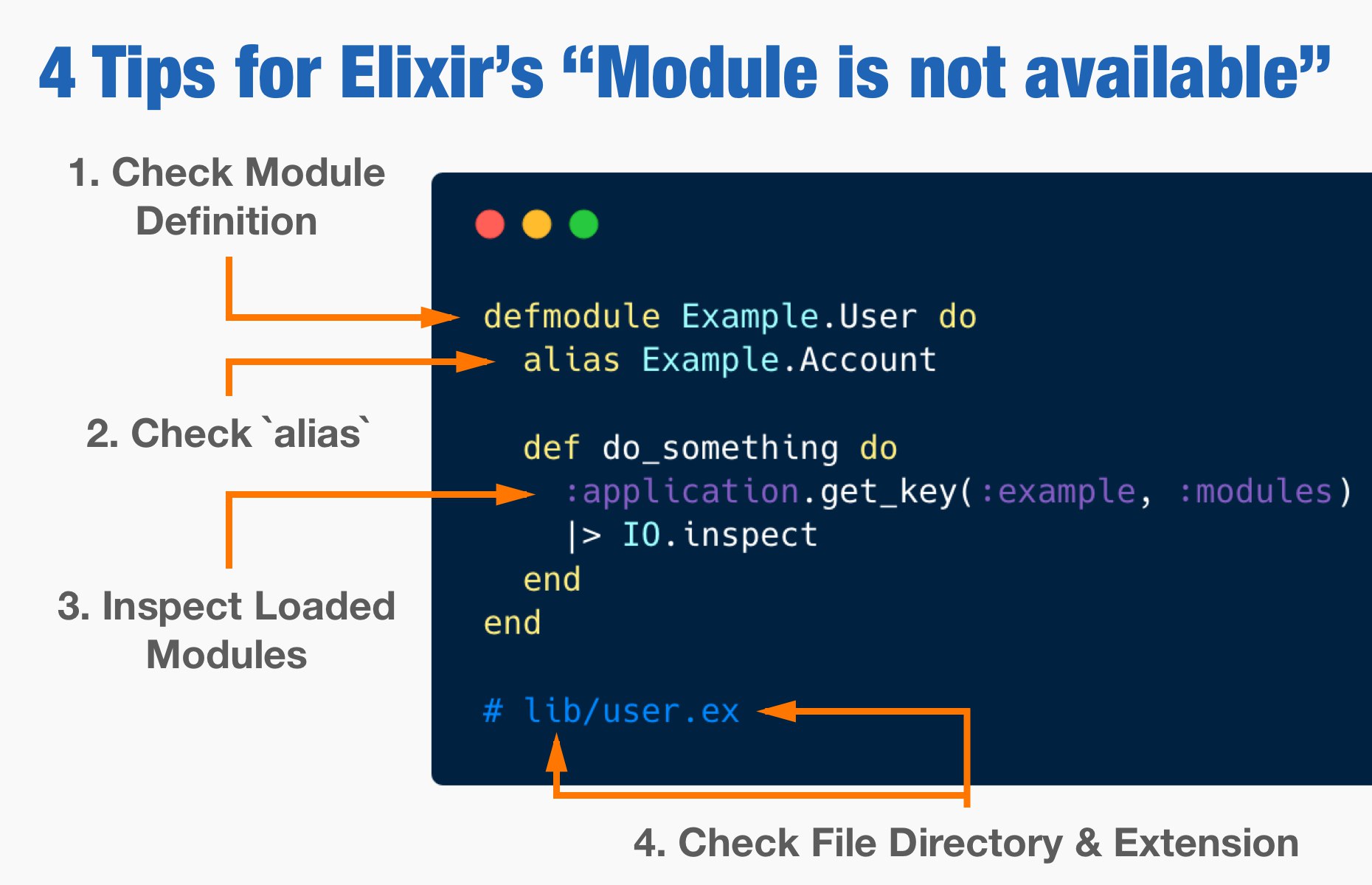 4 Tips for Elixir's "Module is not available"

1. Check Module Definition

2. Check `alias`

3. Inspect Loaded Modules

defmodule Example.User do
  alias Example.Account

  def do_something do
    :application.get_key(:example, :modules)
    |> IO.inspect
  end
end

# lib/user.ex

4. Check File Directory & Extension